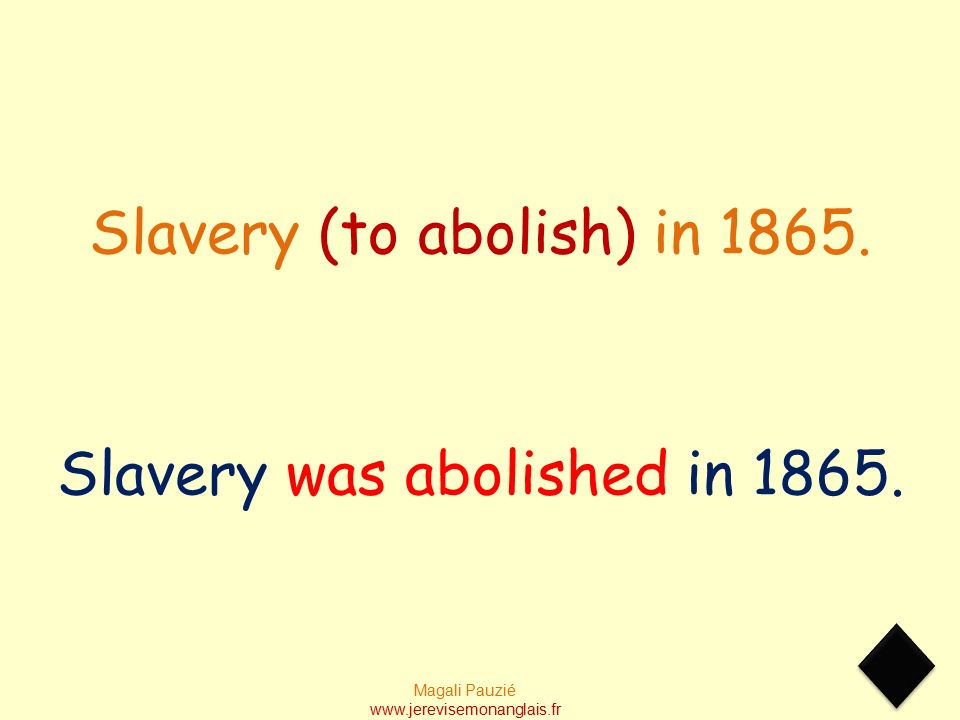 Slavery (to abolish) in 1865.

Slavery was abolished in 1865.

Magali Pauzié
www.jerevisemonanglais.fr